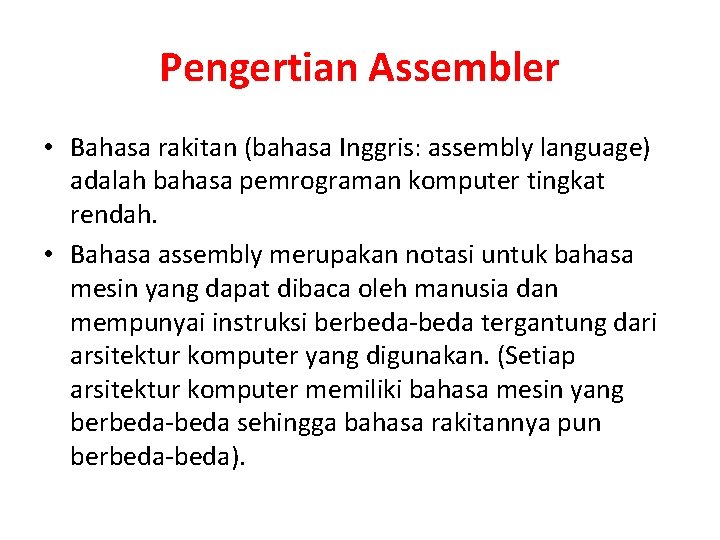 Pengertian Assembler

• Bahasa rakitan (bahasa Inggris: assembly language) adalah bahasa pemrograman komputer tingkat rendah.

• Bahasa assembly merupakan notasi untuk bahasa mesin yang dapat dibaca oleh manusia dan mempunyai instruksi berbeda-beda tergantung dari arsitektur komputer yang digunakan. (Setiap arsitektur komputer memiliki bahasa mesin yang berbeda-beda sehingga bahasa rakitannya pun berbeda-beda).